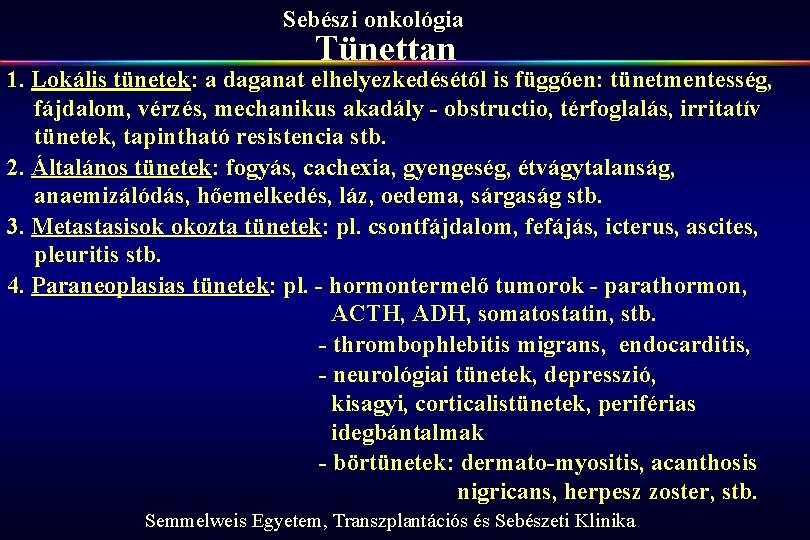 Sebészi onkológia
Tünettan

1. Lokális tünetek: a daganat elhelyezkedésétől is függően: tünetmentesség, fájdalom, vérzés, mechanikus akadály - obstructio, térfoglalás, irritatív tünetek, tapintható resistencia stb.

2. Általános tünetek: fogyás, cachexia, gyengeség, étvágytalanság, anaemizálódás, hőemelkedés, láz, oedema, sárgaság stb.

3. Metastasisok okozta tünetek: pl. csontfájdalom, fefájás, icterus, ascites, pleuritis stb.

4. Paraneoplasias tünetek: pl. - hormontermelő tumorok - parathormon, ACTH, ADH, somatostatin, stb.
- thrombophlebitis migrans, endocarditis,
- neurológiai tünetek, depresszió, kisagyi, corticalistünetek, perifériás idegbántalmak
- börtünetek: dermato-myositis, acanthosis nigricans, herpesz zoster, stb.

Semmelweis Egyetem, Transzplantációs és Sebészeti Klinika